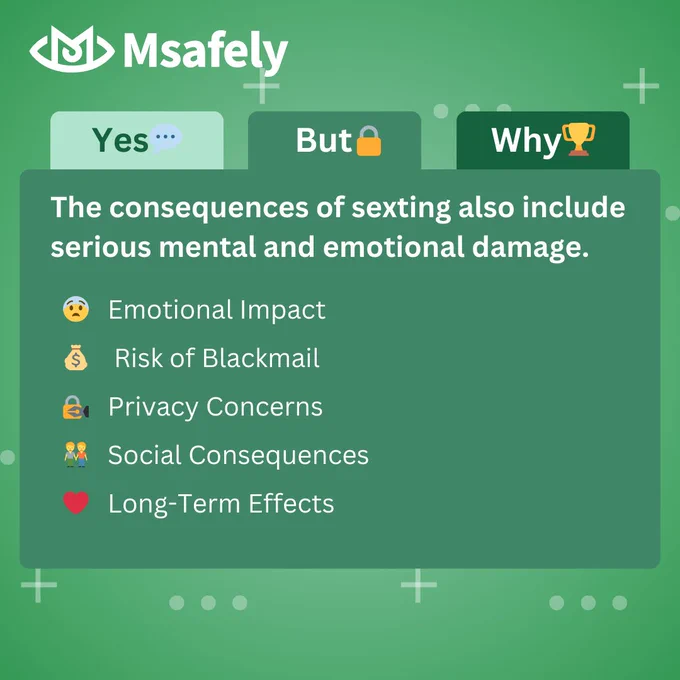 Msafely

Yes

But

Why

The consequences of sexting also include serious mental and emotional damage.

Emotional Impact

Risk of Blackmail

Privacy Concerns

Social Consequences

Long-Term Effects